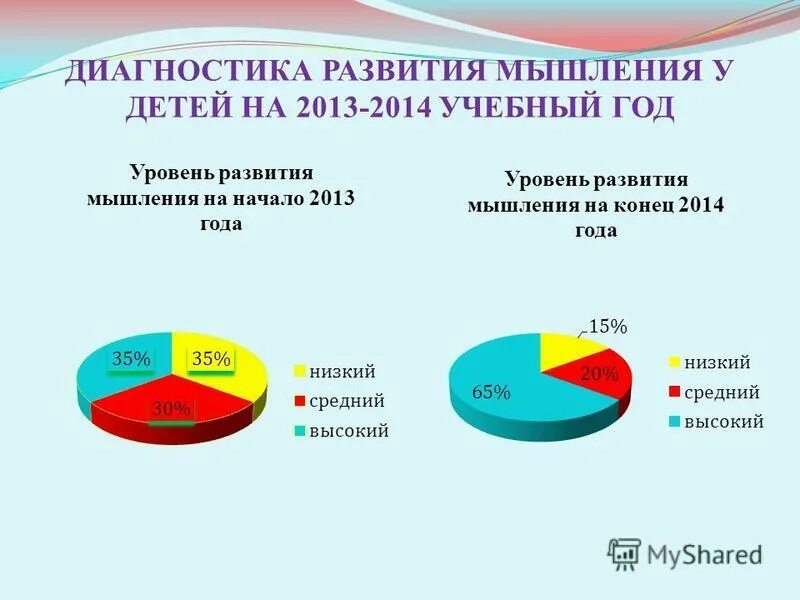 ДИАГНОСТИКА РАЗВИТИЯ МЫШЛЕНИЯ У ДЕТЕЙ НА 2013-2014 УЧЕБНЫЙ ГОД

Уровень развития мышления на начало 2013 года

35%
35%
30%

низкий
средний
высокий

Уровень развития мышления на конец 2014 года

15%
20%
65%

низкий
средний
высокий

MyShared